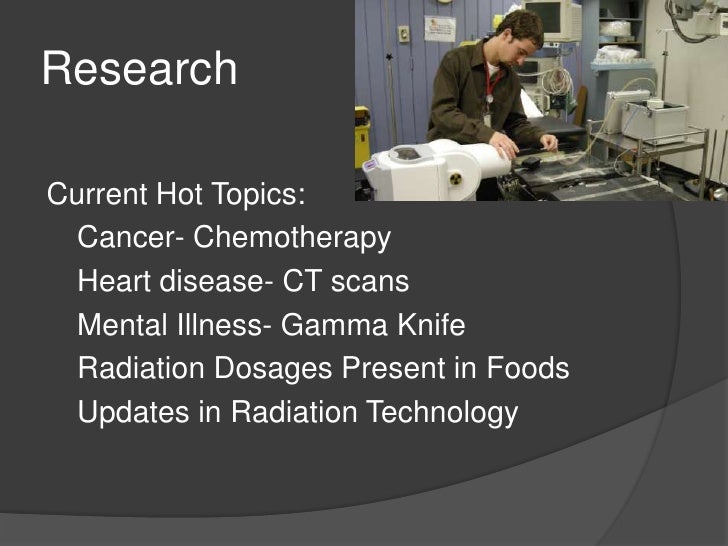 Research

Current Hot Topics:

Cancer- Chemotherapy

Heart disease- CT scans

Mental Illness- Gamma Knife

Radiation Dosages Present in Foods

Updates in Radiation Technology